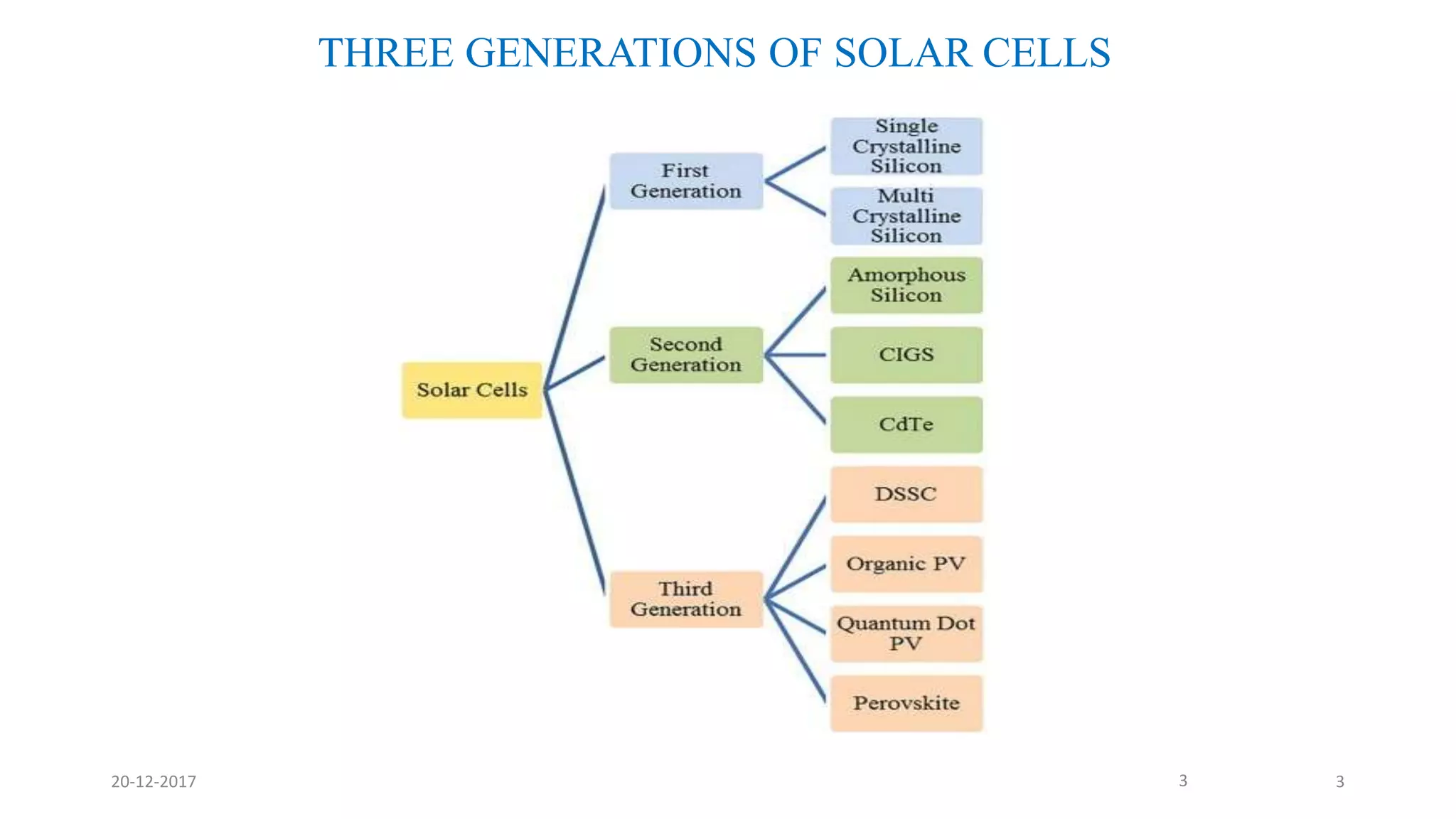 THREE GENERATIONS OF SOLAR CELLS

Solar Cells

First Generation

Single Crystalline Silicon

Multi Crystalline Silicon

Second Generation

Amorphous Silicon

CIGS

CdTe

Third Generation

DSSC

Organic PV

Quantum Dot PV

Perovskite

20-12-2017

3

3